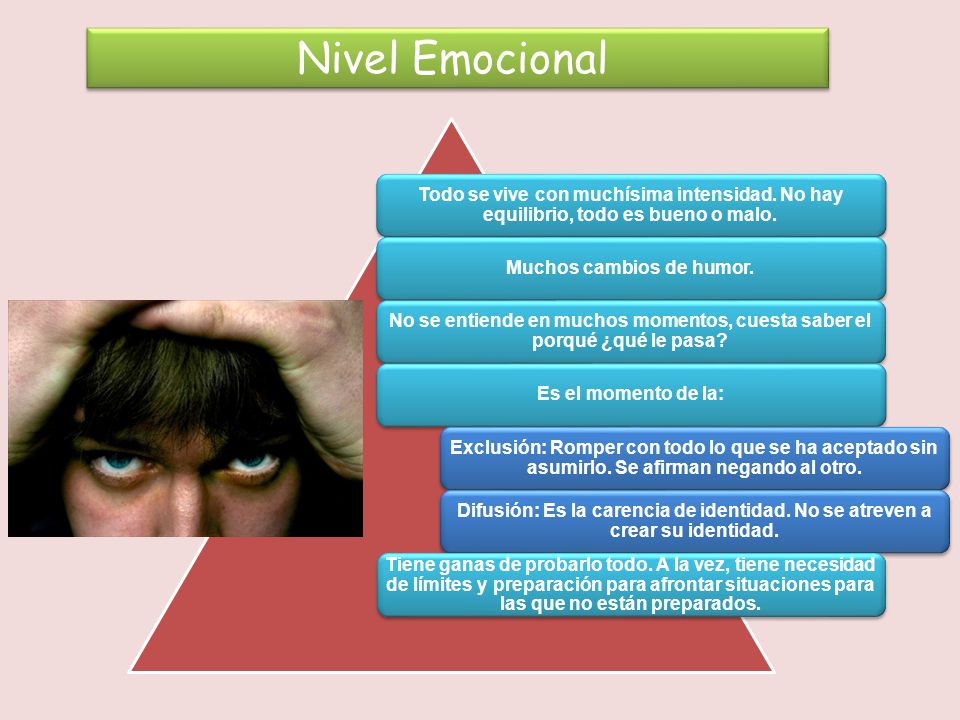 Nivel Emocional

Todo se vive con muchísima intensidad. No hay equilibrio, todo es bueno o malo.

Muchos cambios de humor.

No se entiende en muchos momentos, cuesta saber el porqué ¿qué le pasa?

Es el momento de la:

Exclusión: Romper con todo lo que se ha aceptado sin asumirlo. Se afirman negando al otro.

Difusión: Es la carencia de identidad. No se atreven a crear su identidad.

Tiene ganas de probarlo todo. A la vez, tiene necesidad de límites y preparación para afrontar situaciones para las que no están preparados.